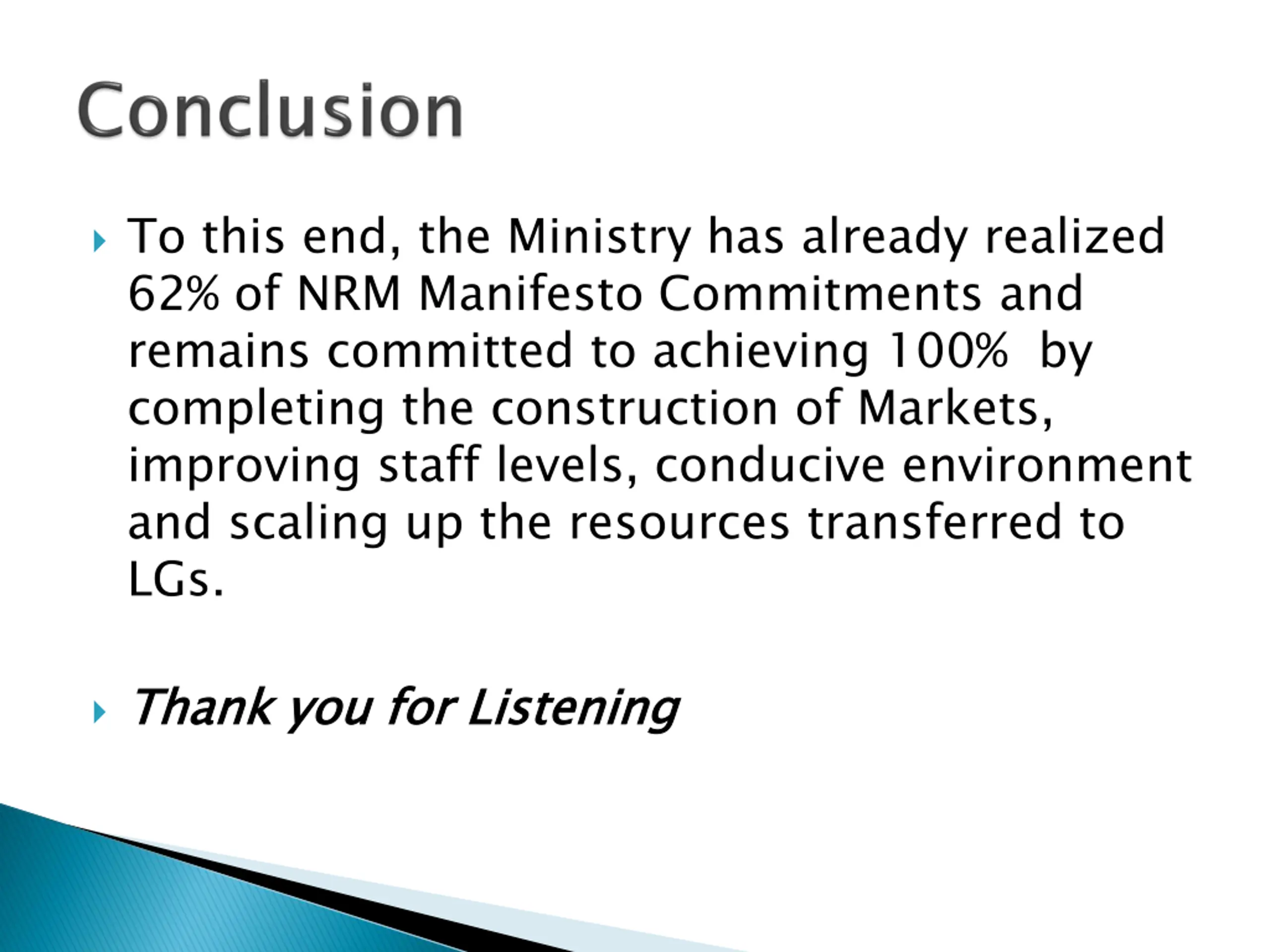 Conclusion

To this end, the Ministry has already realized 62% of NRM Manifesto Commitments and remains committed to achieving 100% by completing the construction of Markets, improving staff levels, conducive environment and scaling up the resources transferred to LGs.

Thank you for Listening